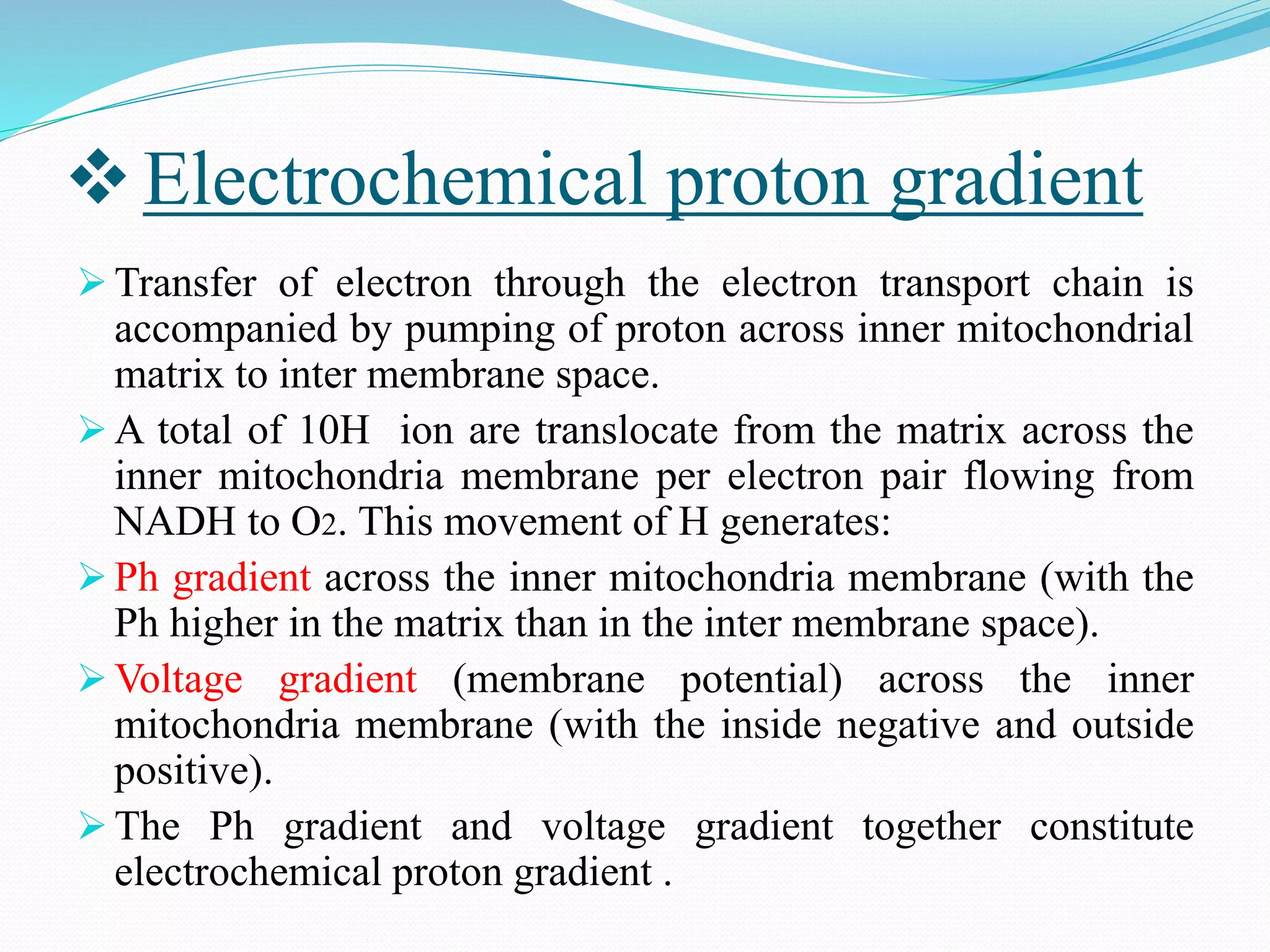 ❖ Electrochemical proton gradient

➢ Transfer of electron through the electron transport chain is accompanied by pumping of proton across inner mitochondrial matrix to inter membrane space.

➢ A total of 10H ion are translocate from the matrix across the inner mitochondria membrane per electron pair flowing from NADH to $O_2$. This movement of H generates:

➢ Ph gradient across the inner mitochondria membrane (with the Ph higher in the matrix than in the inter membrane space).

➢ Voltage gradient (membrane potential) across the inner mitochondria membrane (with the inside negative and outside positive).

➢ The Ph gradient and voltage gradient together constitute electrochemical proton gradient .